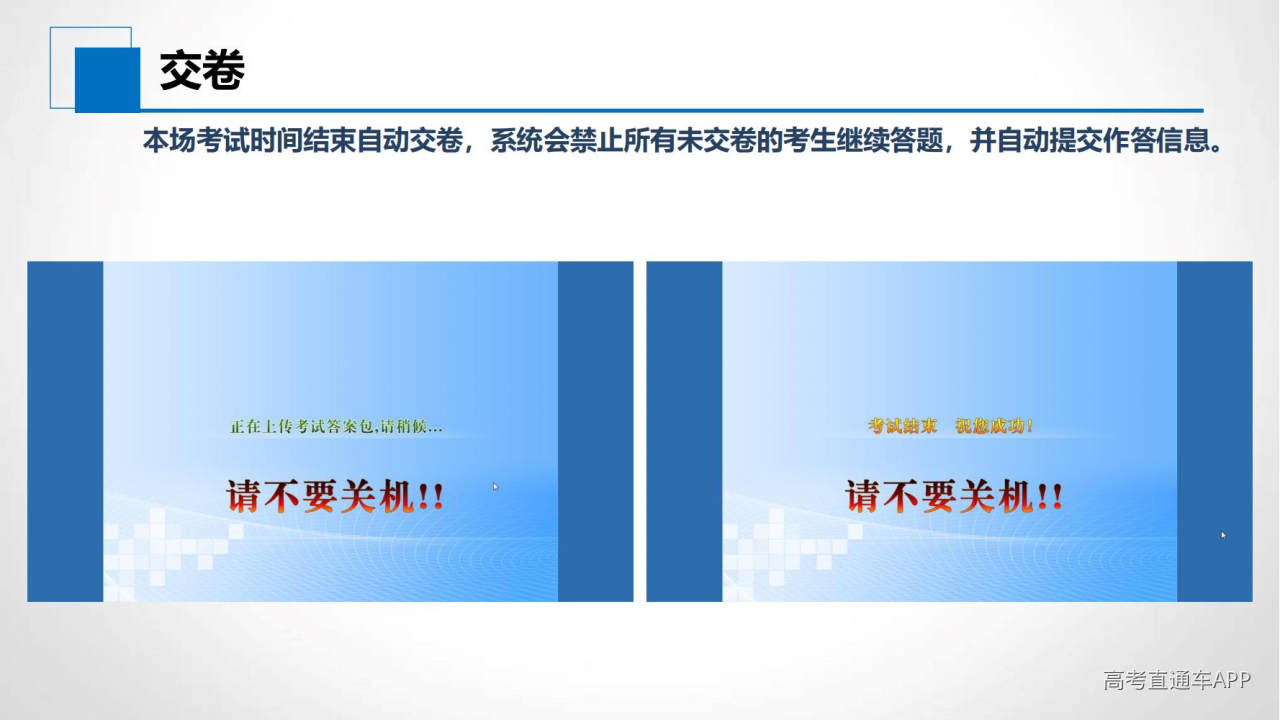 交卷

本场考试时间结束自动交卷，系统会禁止所有未交卷的考生继续答题，并自动提交作答信息。

正在上传考试答案包,请稍候...

请不要关机!!

考试结束　祝您成功!

请不要关机!!

高考直通车APP